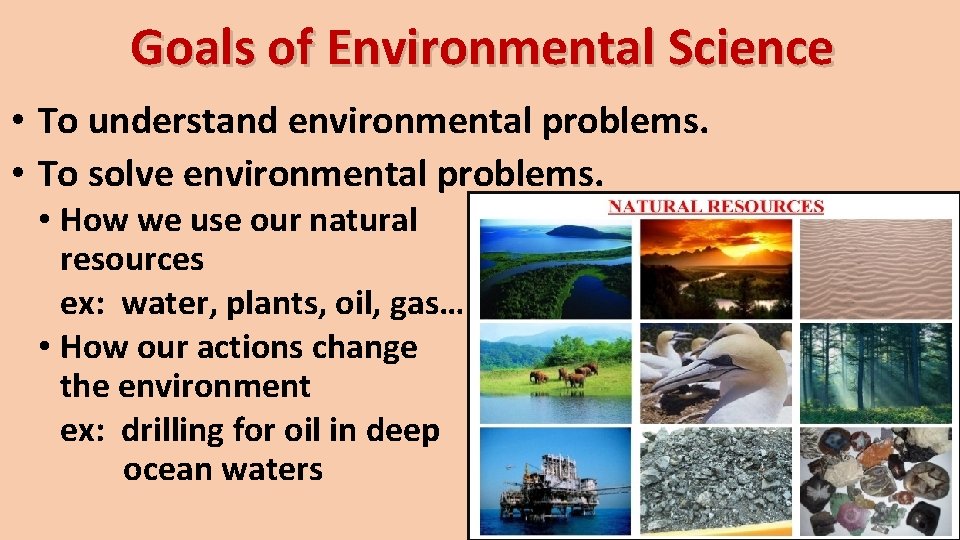 Goals of Environmental Science

• To understand environmental problems.
• To solve environmental problems.
• How we use our natural resources
ex: water, plants, oil, gas…
• How our actions change the environment
ex: drilling for oil in deep ocean waters

NATURAL RESOURCES